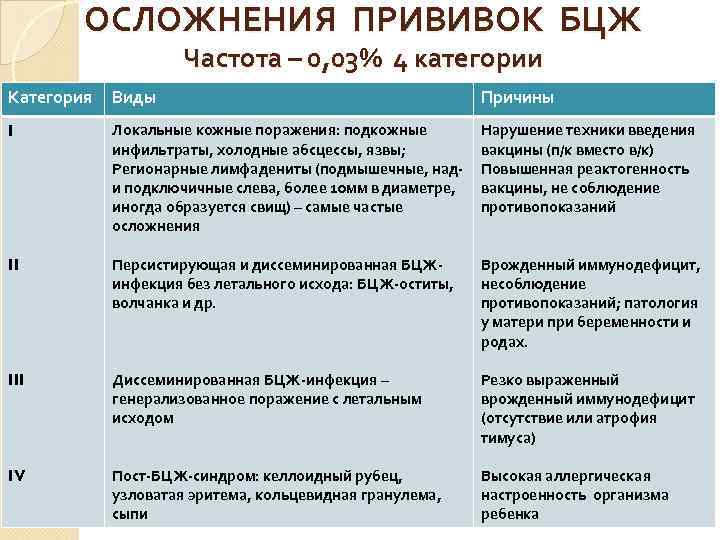 ОСЛОЖНЕНИЯ ПРИВИВОК БЦЖ

Частота – 0,03% 4 категории

| Категория | Виды | Причины |
|---|---|---|
| I | Локальные кожные поражения: подкожные инфильтраты, холодные абсцессы, язвы; Регионарные лимфадениты (подмышечные, над- и подключичные слева, более 10мм в диаметре, иногда образуется свищ) – самые частые осложнения | Нарушение техники введения вакцины (п/к вместо в/к) Повышенная реактогенность вакцины, не соблюдение противопоказаний |
| II | Персистирующая и диссеминированная БЦЖ-инфекция без летального исхода: БЦЖ-оститы, волчанка и др. | Врожденный иммунодефицит, несоблюдение противопоказаний; патология у матери при беременности и родах. |
| III | Диссеминированная БЦЖ-инфекция – генерализованное поражение с летальным исходом | Резко выраженный врожденный иммунодефицит (отсутствие или атрофия тимуса) |
| IV | Пост-БЦЖ-синдром: келлоидный рубец, узловатая эритема, кольцевидная гранулема, сыпи | Высокая аллергическая настроенность организма ребенка |